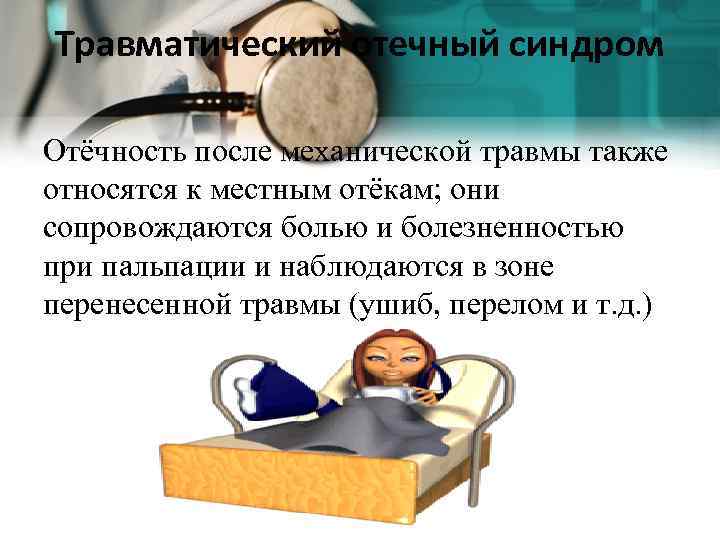 Травматический отечный синдром

Отёчность после механической травмы также относятся к местным отёкам; они сопровождаются болью и болезненностью при пальпации и наблюдаются в зоне перенесенной травмы (ушиб, перелом и т.д.)